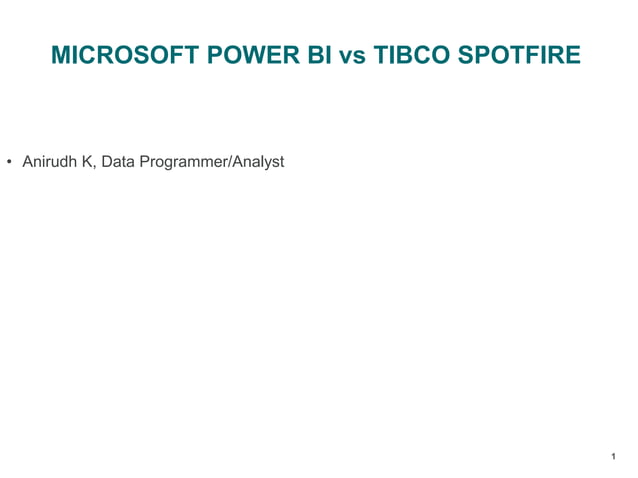 MICROSOFT POWER BI vs TIBCO SPOTFIRE

• Anirudh K, Data Programmer/Analyst

1